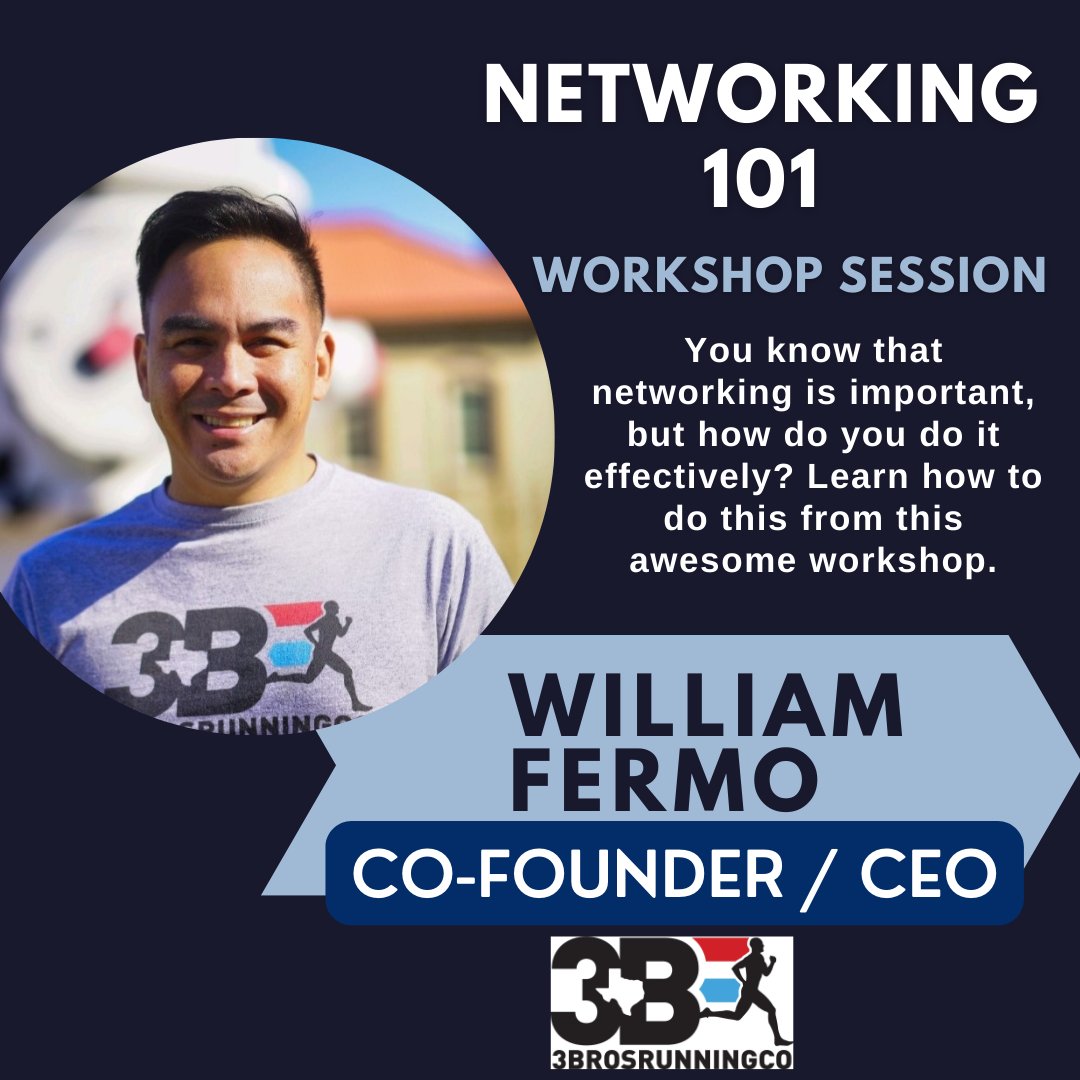 NETWORKING 101

WORKSHOP SESSION

You know that networking is important, but how do you do it effectively? Learn how to do this from this awesome workshop.

3B
RUNNINGCO

WILLIAM FERMO

CO-FOUNDER / CEO

3B
3BROSRUNNINGCO